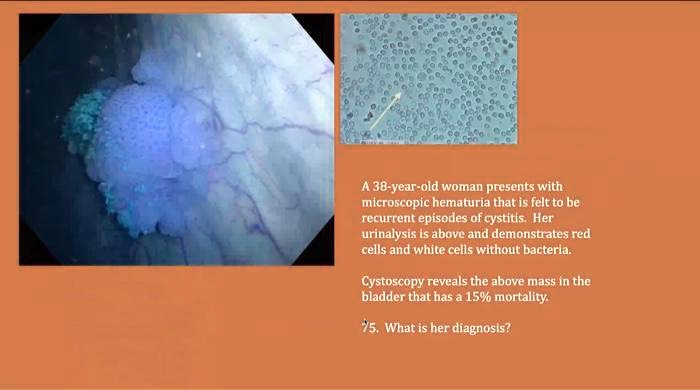 A 38-year-old woman presents with microscopic hematuria that is felt to be recurrent episodes of cystitis. Her urinalysis is above and demonstrates red cells and white cells without bacteria.

Cystoscopy reveals the above mass in the bladder that has a 15% mortality.

75. What is her diagnosis?